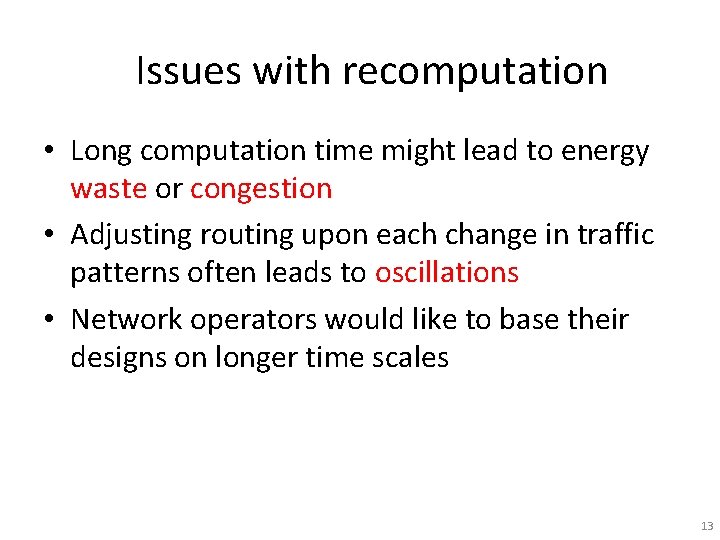 Issues with recomputation

• Long computation time might lead to energy waste or congestion
• Adjusting routing upon each change in traffic patterns often leads to oscillations
• Network operators would like to base their designs on longer time scales

13